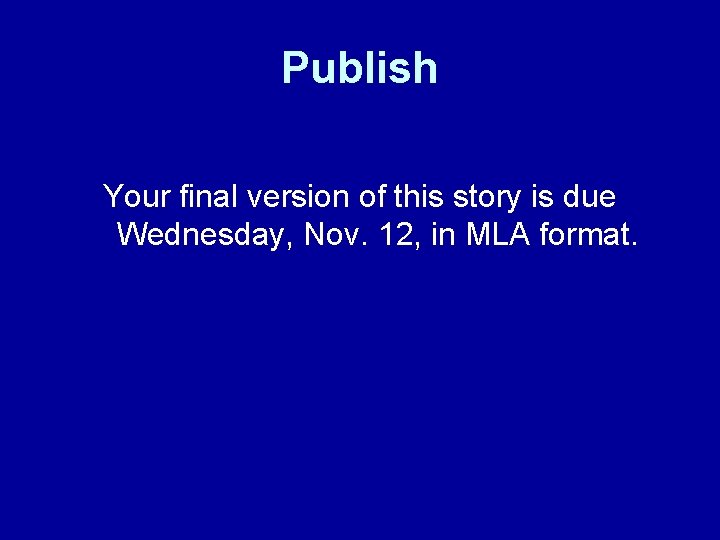 Publish

Your final version of this story is due Wednesday, Nov. 12, in MLA format.